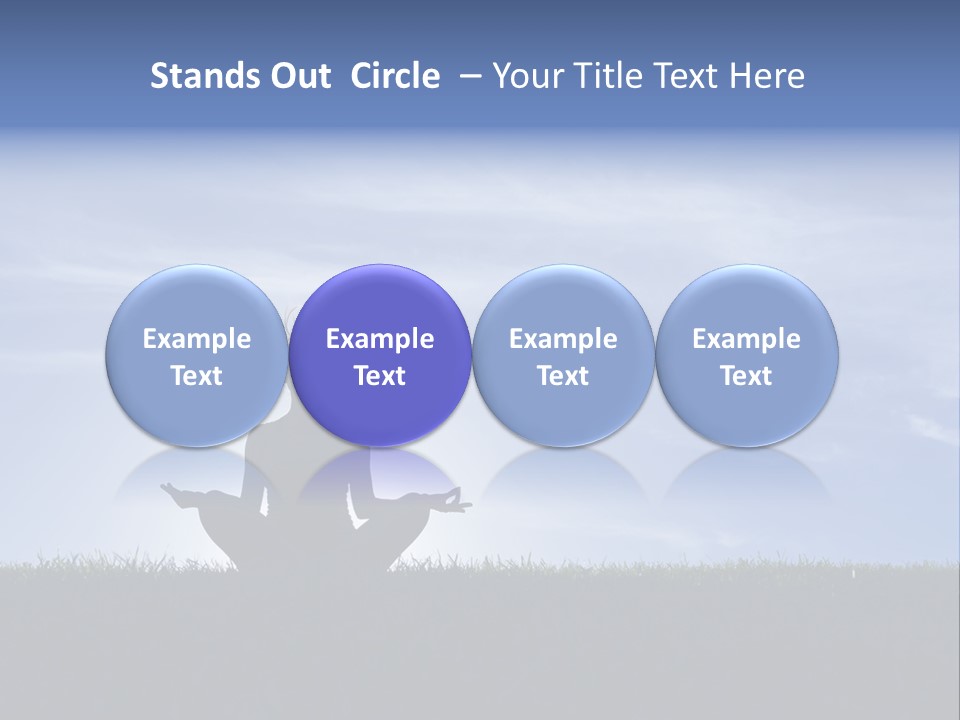 Stands Out Circle – Your Title Text Here

Example Text

Example Text

Example Text

Example Text